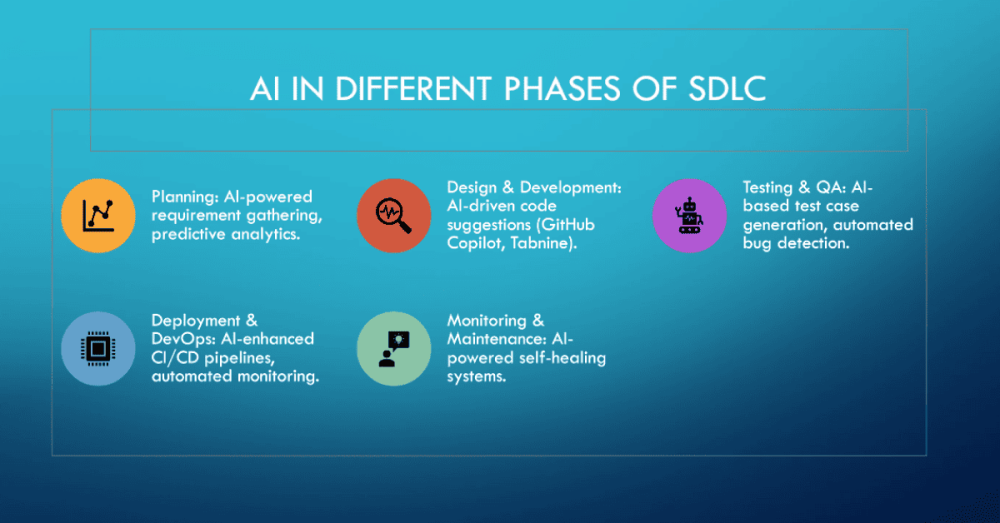 AI IN DIFFERENT PHASES OF SDLC

Planning: AI-powered requirement gathering, predictive analytics.

Design & Development: AI-driven code suggestions (GitHub Copilot, Tabnine).

Testing & QA: AI-based test case generation, automated bug detection.

Deployment & DevOps: AI-enhanced CI/CD pipelines, automated monitoring.

Monitoring & Maintenance: AI-powered self-healing systems.